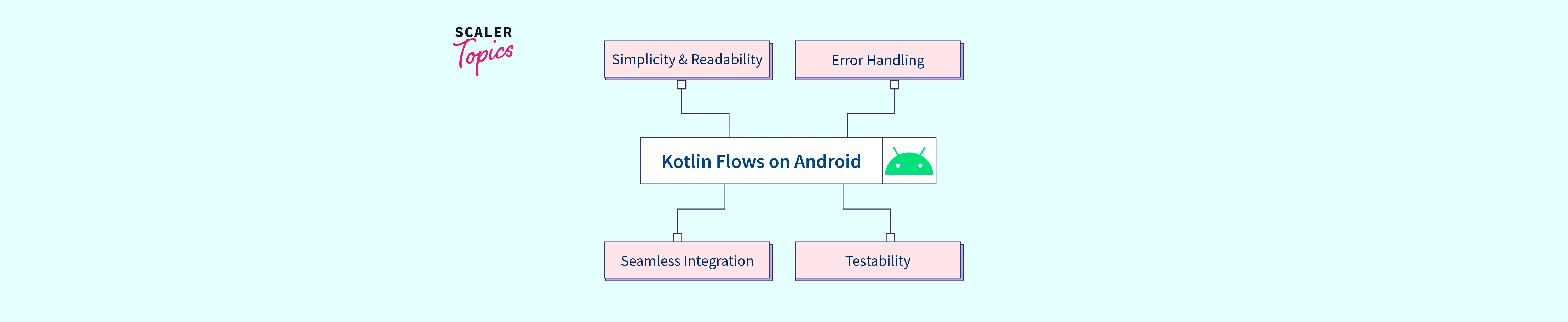 SCALER
Topics

Simplicity & Readability

Error Handling

Kotlin Flows on Android

Seamless Integration

Testability